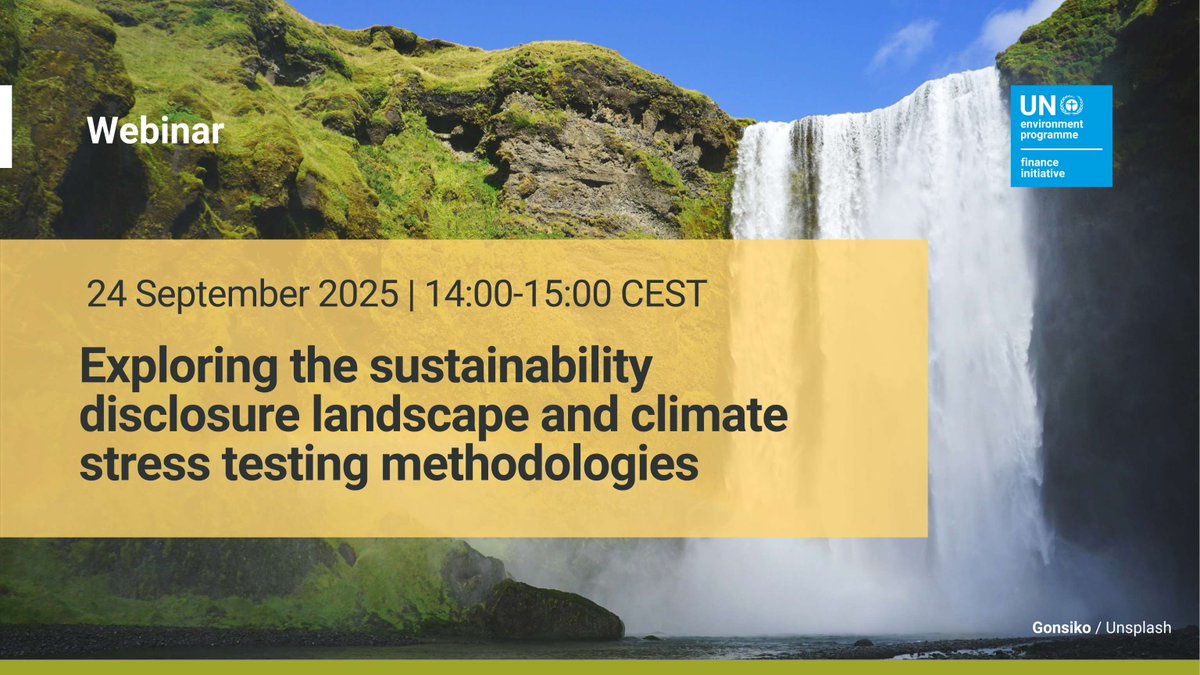 Webinar

UN environment programme

finance initiative

24 September 2025 | 14:00-15:00 CEST

Exploring the sustainability disclosure landscape and climate stress testing methodologies

Gonsiko / Unsplash